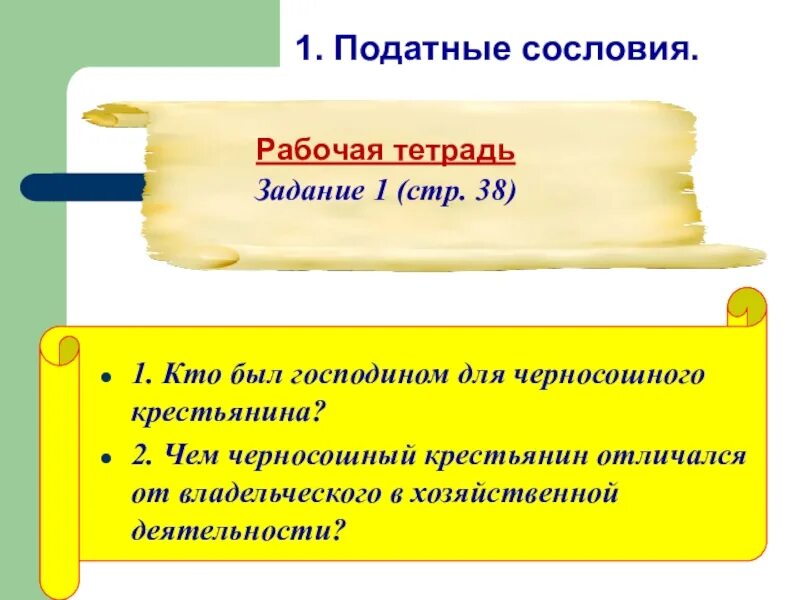 1. Податные сословия.

Рабочая тетрадь
Задание 1 (стр. 38)

- 1. Кто был господином для черносошного крестьянина?
- 2. Чем черносошный крестьянин отличался от владельческого в хозяйственной деятельности?